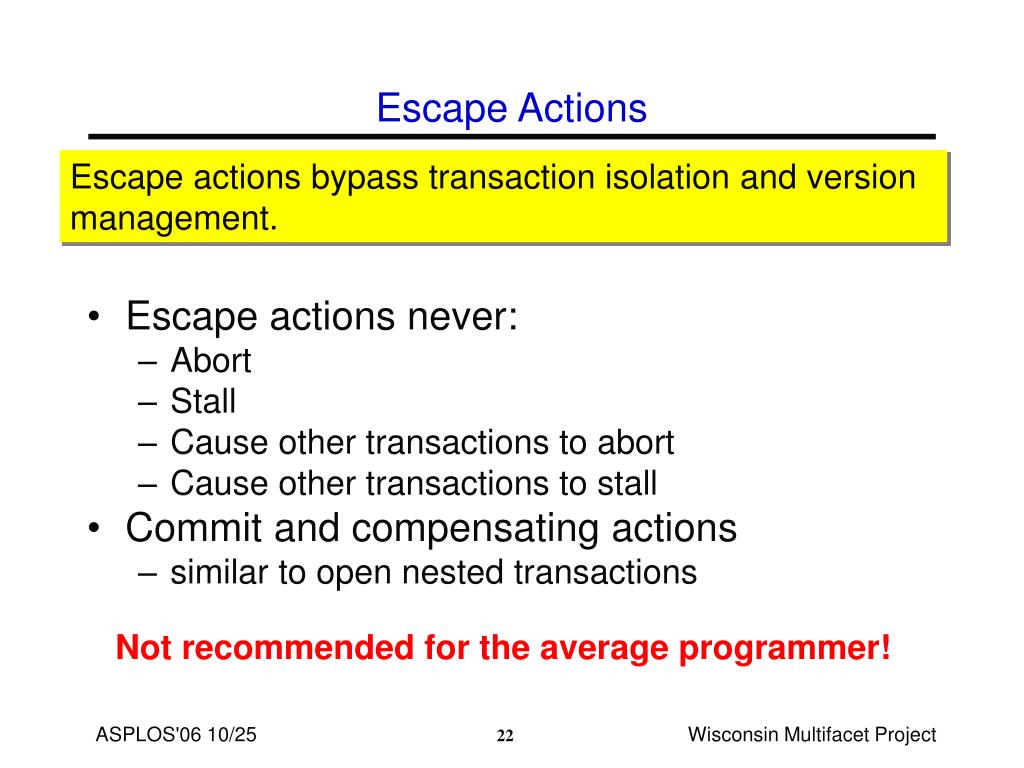 Escape Actions

Escape actions bypass transaction isolation and version management.

• Escape actions never:
– Abort
– Stall
– Cause other transactions to abort
– Cause other transactions to stall
• Commit and compensating actions
– similar to open nested transactions

Not recommended for the average programmer!

ASPLOS'06 10/25

22

Wisconsin Multifacet Project